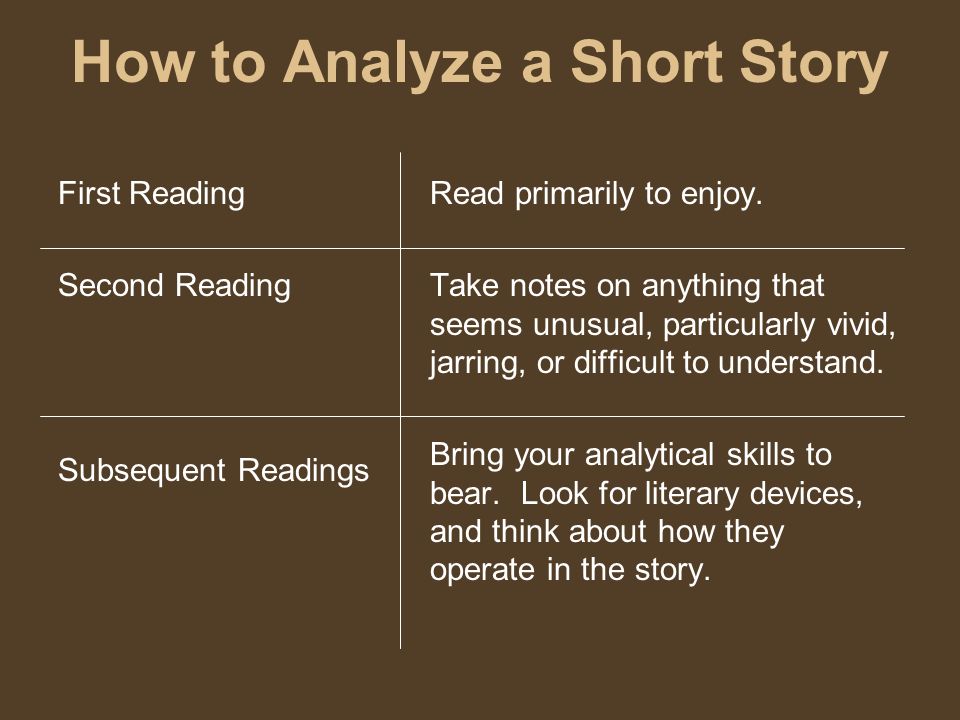 How to Analyze a Short Story

| | |
|---|---|
| First Reading | Read primarily to enjoy. |
| Second Reading | Take notes on anything that seems unusual, particularly vivid, jarring, or difficult to understand. |
| Subsequent Readings | Bring your analytical skills to bear. Look for literary devices, and think about how they operate in the story. |